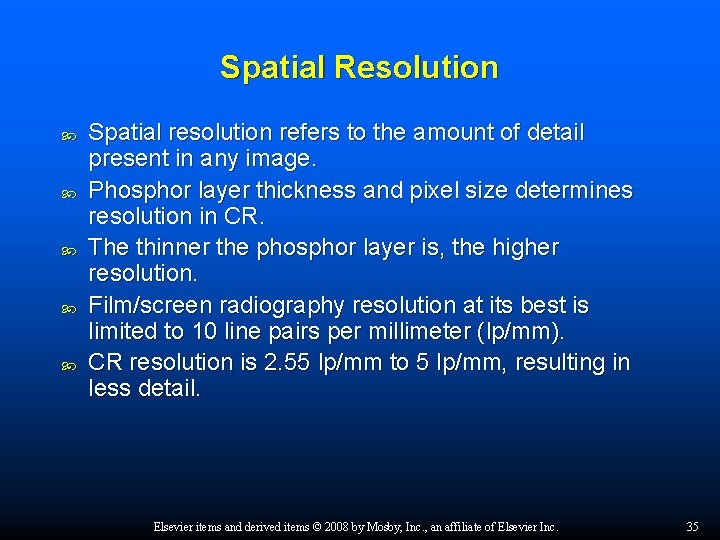 Spatial Resolution

Spatial resolution refers to the amount of detail present in any image.

Phosphor layer thickness and pixel size determines resolution in CR.

The thinner the phosphor layer is, the higher resolution.

Film/screen radiography resolution at its best is limited to 10 line pairs per millimeter (lp/mm).

CR resolution is 2.55 lp/mm to 5 lp/mm, resulting in less detail.

Elsevier items and derived items © 2008 by Mosby, Inc., an affiliate of Elsevier Inc.

35